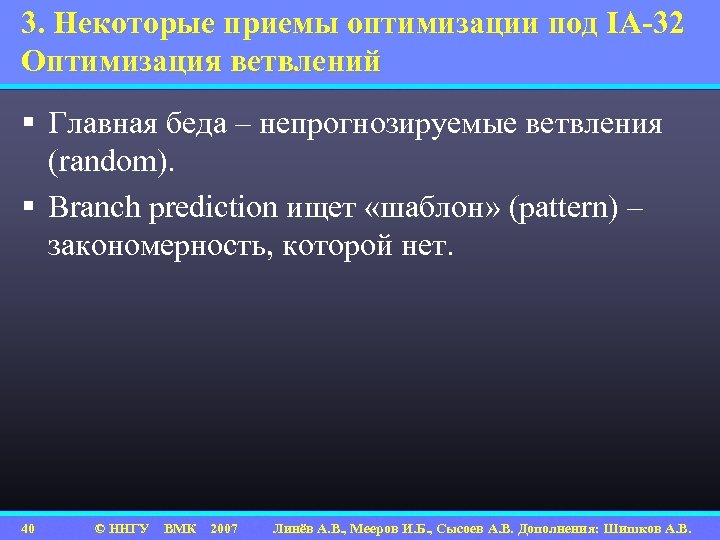 3. Некоторые приемы оптимизации под IA-32
Оптимизация ветвлений

▪ Главная беда – непрогнозируемые ветвления (random).

▪ Branch prediction ищет «шаблон» (pattern) – закономерность, которой нет.

40 © ННГУ ВМК 2007 Линёв А.В., Мееров И.Б., Сысоев А.В. Дополнения: Шишков А.В.